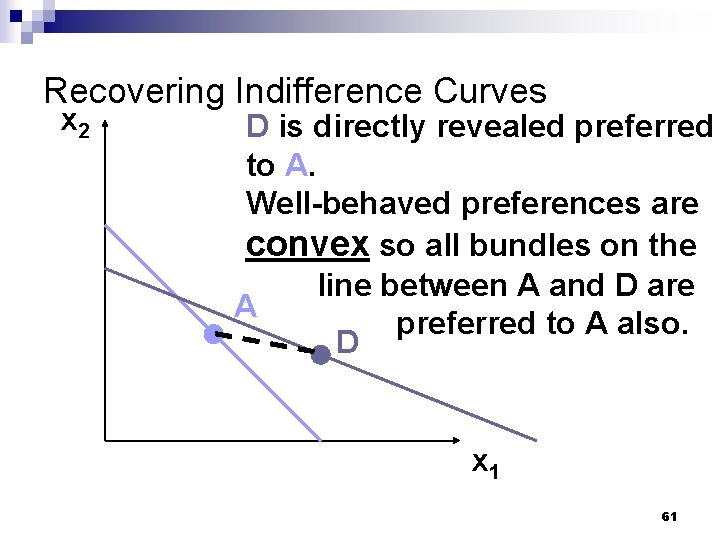 Recovering Indifference Curves

$x_2$

D is directly revealed preferred to A.
Well-behaved preferences are convex so all bundles on the line between A and D are preferred to A also.

A

D

$x_1$

61